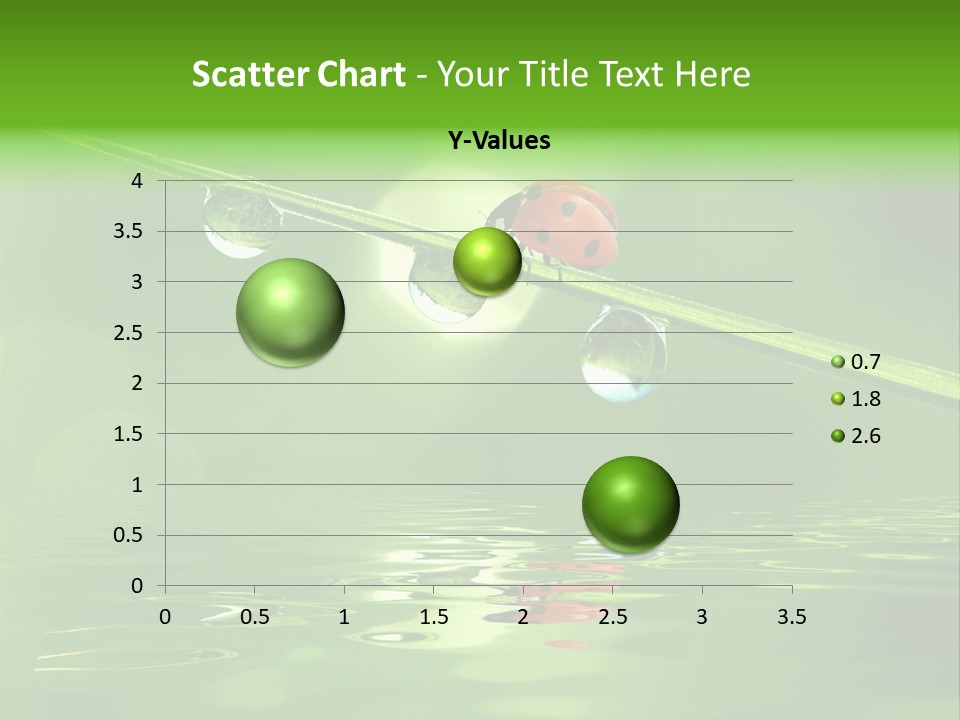 Scatter Chart - Your Title Text Here

Y-Values

4
3.5
3
2.5
2
1.5
1
0.5
0

0 0.5 1 1.5 2 2.5 3 3.5

0.7
1.8
2.6